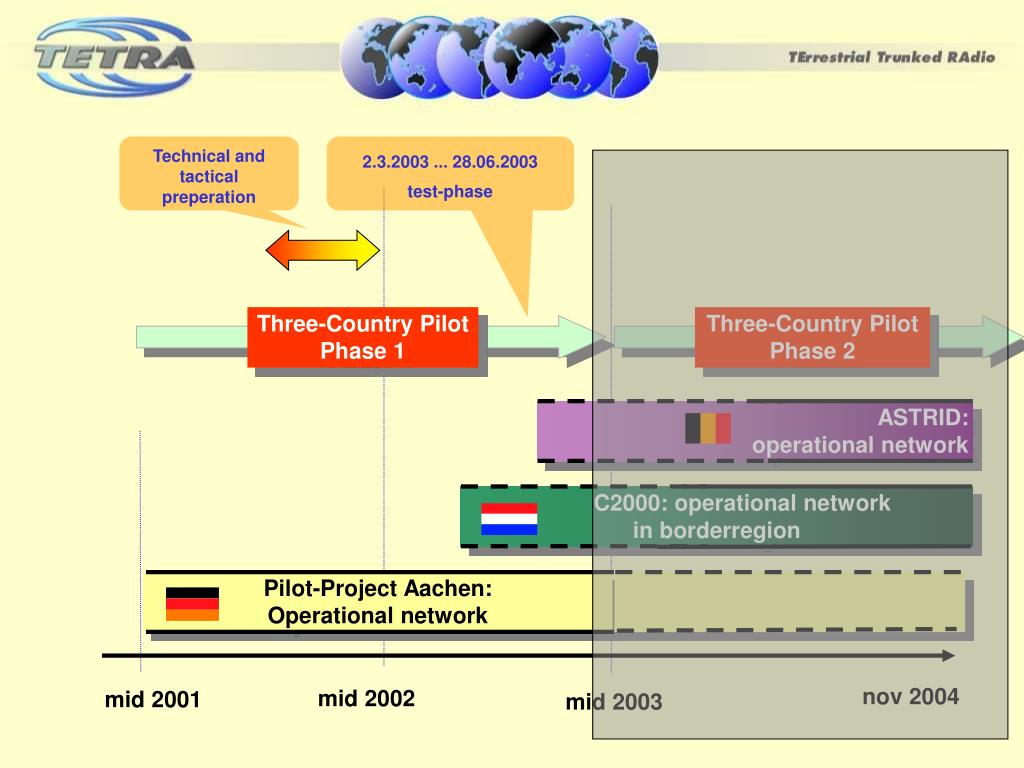 TETRA

TErrestrial Trunked RAdio

Technical and tactical preperation

2.3.2003 ... 28.06.2003

test-phase

Three-Country Pilot Phase 1

Three-Country Pilot Phase 2

ASTRID: operational network

C2000: operational network in borderregion

Pilot-Project Aachen: Operational network

mid 2001

mid 2002

mid 2003

nov 2004